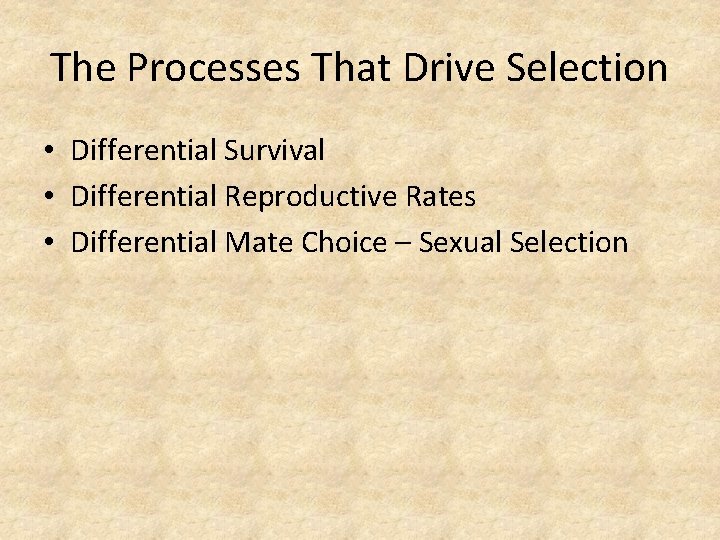 The Processes That Drive Selection

• Differential Survival
• Differential Reproductive Rates
• Differential Mate Choice – Sexual Selection